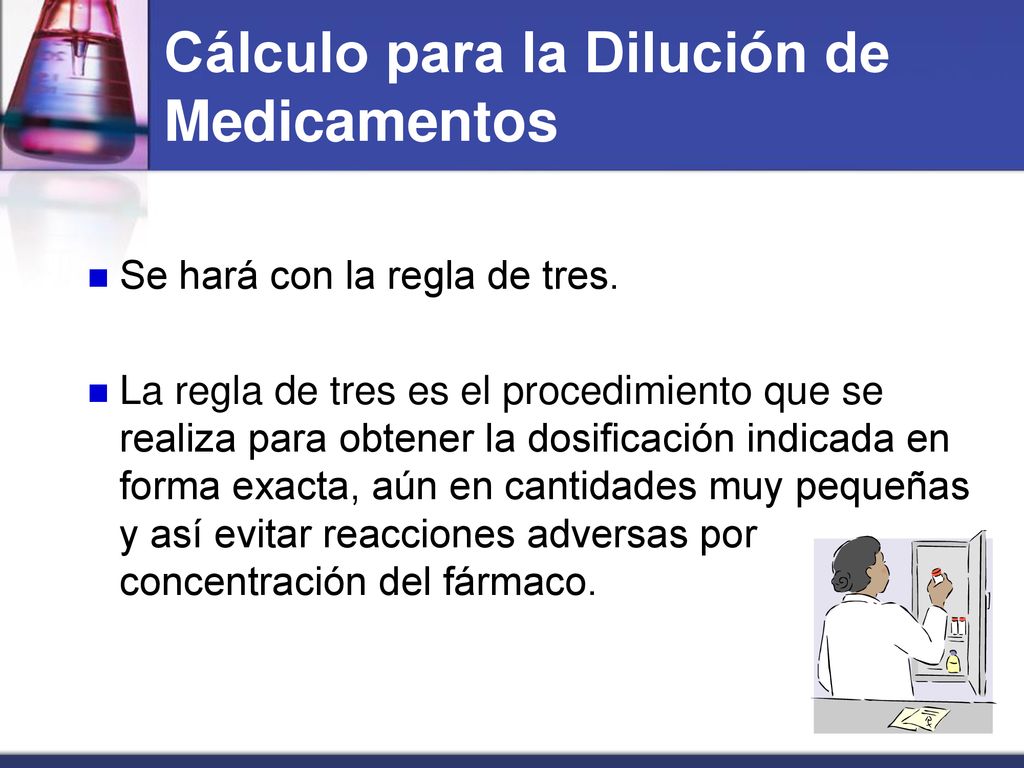 Cálculo para la Dilución de Medicamentos

Se hará con la regla de tres.

La regla de tres es el procedimiento que se realiza para obtener la dosificación indicada en forma exacta, aún en cantidades muy pequeñas y así evitar reacciones adversas por concentración del fármaco.